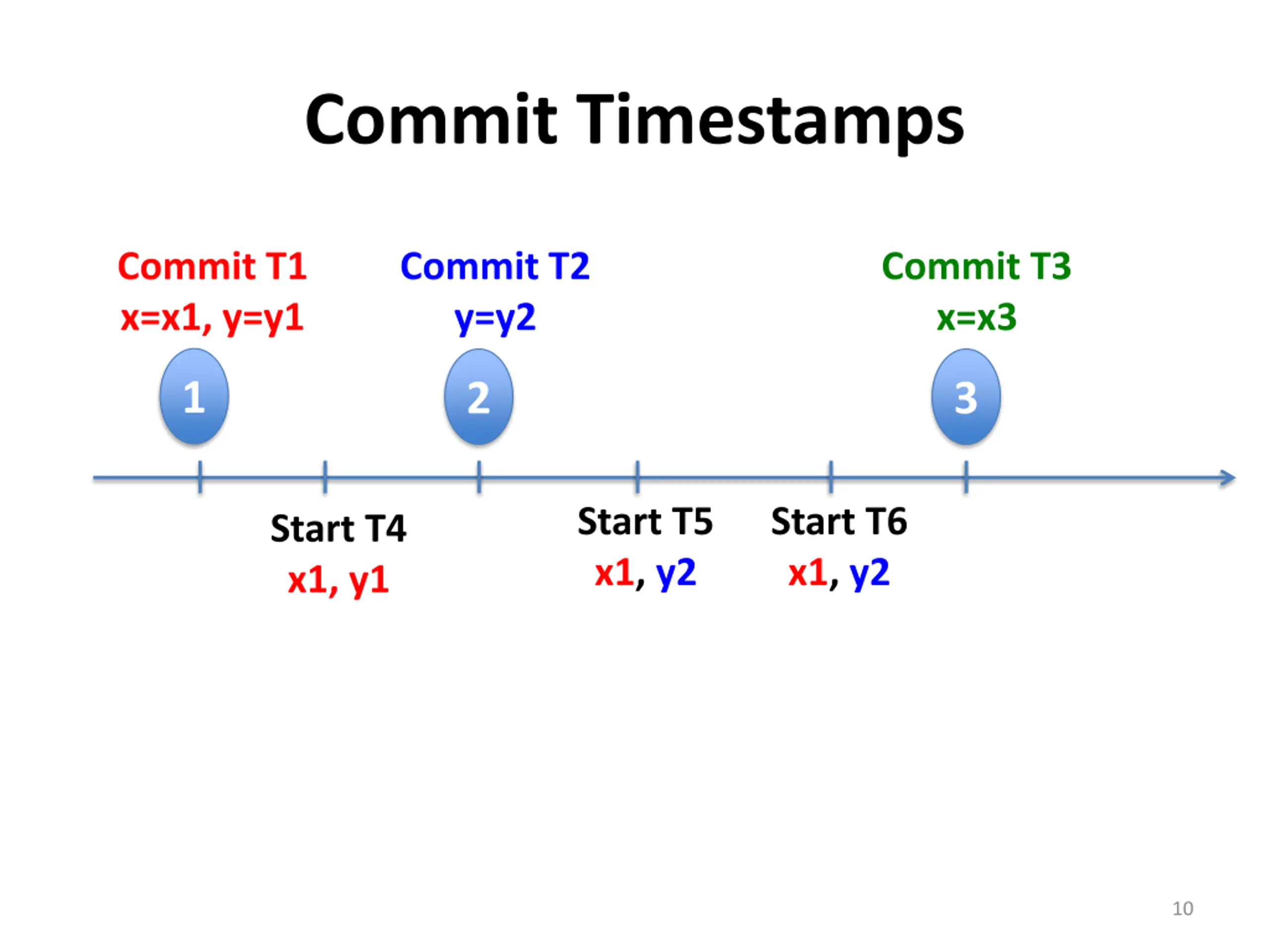 Commit Timestamps

Commit T1
x=x1, y=y1

Commit T2
y=y2

Commit T3
x=x3

1

2

3

Start T4
x1, y1

Start T5
x1, y2

Start T6
x1, y2

10